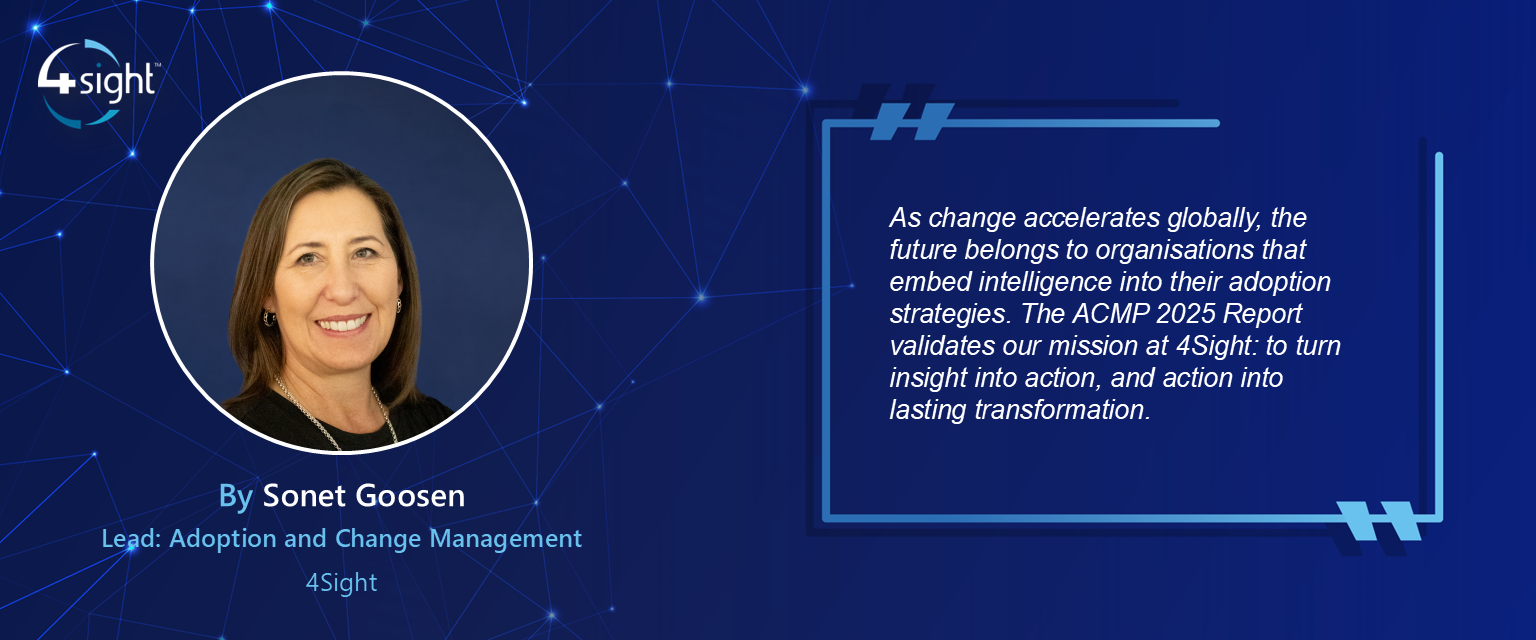 4sight™

By Sonet Goosen
Lead: Adoption and Change Management
4Sight

As change accelerates globally, the future belongs to organisations that embed intelligence into their adoption strategies. The ACMP 2025 Report validates our mission at 4Sight: to turn insight into action, and action into lasting transformation.